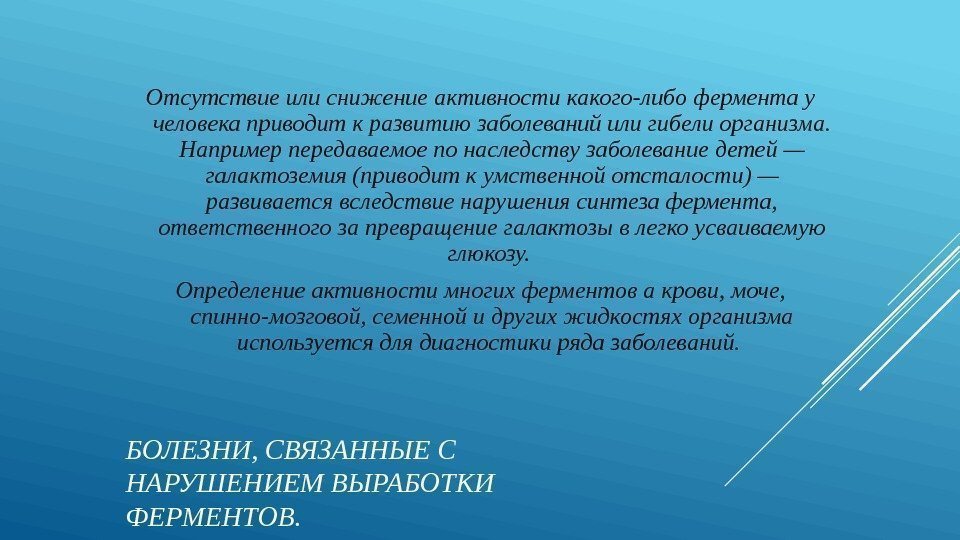 Отсутствие или снижение активности какого-либо фермента у человека приводит к развитию заболеваний или гибели организма. Например передаваемое по наследству заболевание детей — галактоземия (приводит к умственной отсталости) — развивается вследствие нарушения синтеза фермента, ответственного за превращение галактозы в легко усваиваемую глюкозу.

Определение активности многих ферментов а крови, моче, спинно-мозговой, семенной и других жидкостях организма используется для диагностики ряда заболеваний.

БОЛЕЗНИ, СВЯЗАННЫЕ С НАРУШЕНИЕМ ВЫРАБОТКИ ФЕРМЕНТОВ.